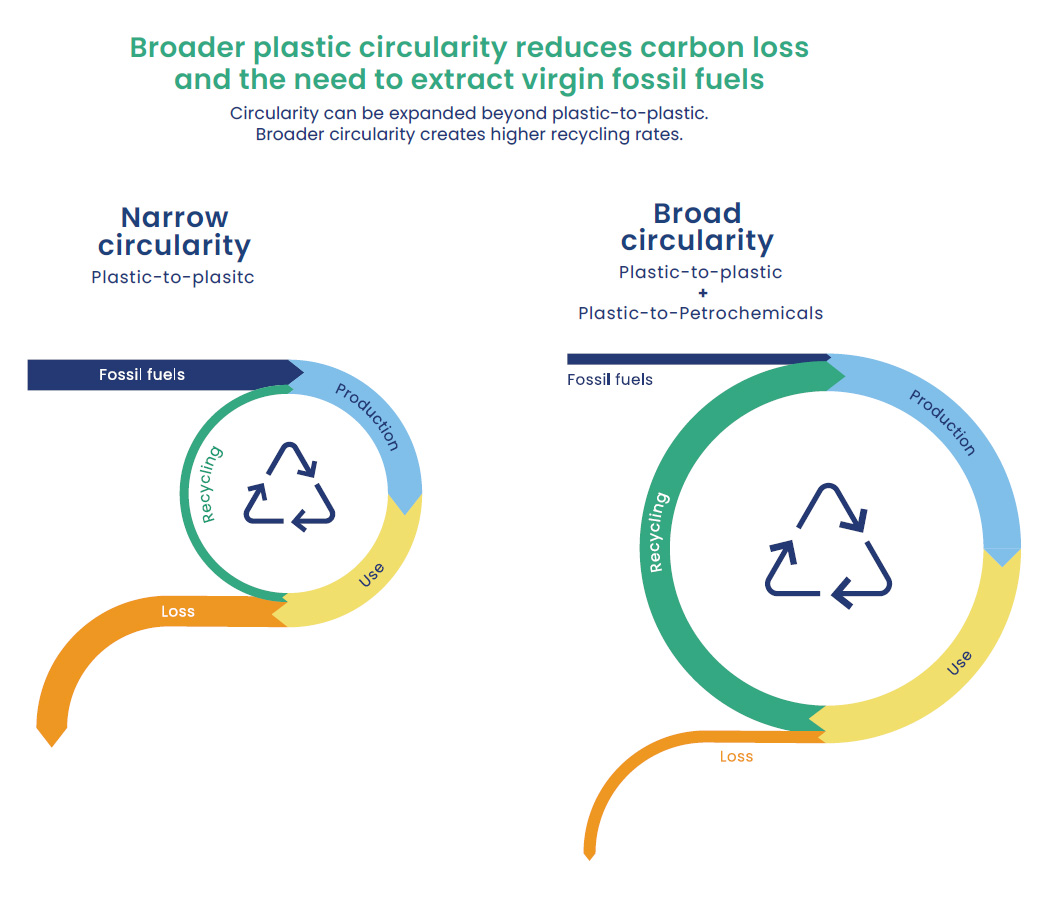 Broader plastic circularity reduces carbon loss and the need to extract virgin fossil fuels

Circularity can be expanded beyond plastic-to-plastic.
Broader circularity creates higher recycling rates.

Narrow circularity

Plastic-to-plasitc

Fossil fuels

Production

Recycling

Use

Loss

Broad circularity

Plastic-to-plastic
+
Plastic-to-Petrochemicals

Fossil fuels

Production

Recycling

Use

Loss